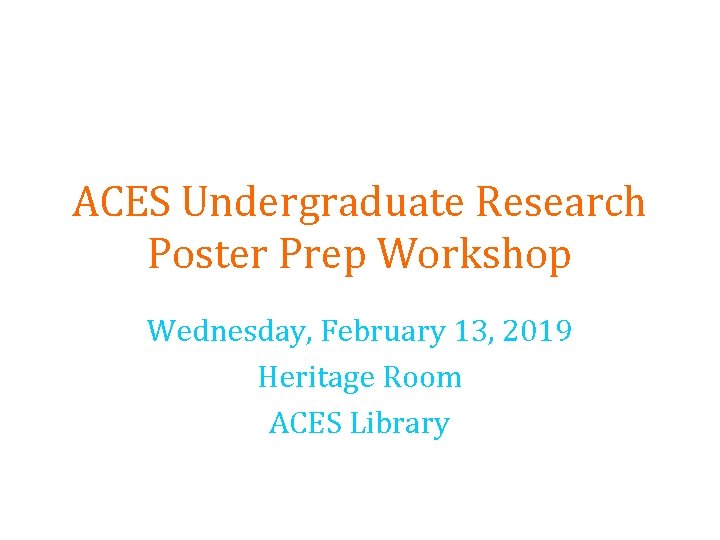 ACES Undergraduate Research Poster Prep Workshop

Wednesday, February 13, 2019
Heritage Room
ACES Library